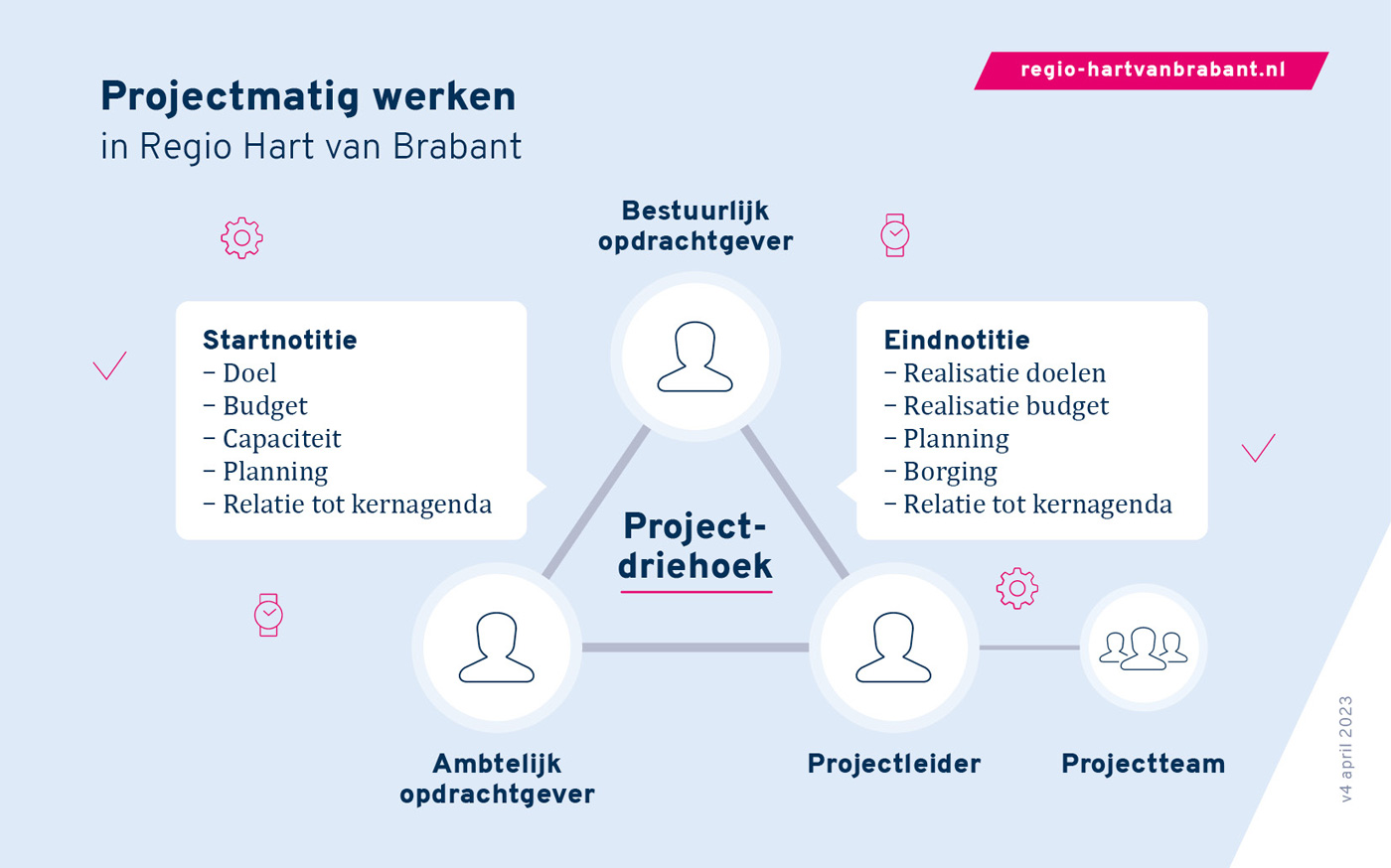 Projectmatig werken
in Regio Hart van Brabant

regio-hartvanbrabant.nl

Bestuurlijk opdrachtgever

Startnotitie
– Doel
– Budget
– Capaciteit
– Planning
– Relatie tot kernagenda

Eindnotitie
– Realisatie doelen
– Realisatie budget
– Planning
– Borging
– Relatie tot kernagenda

Project-driehoek

Ambtelijk opdrachtgever

Projectleider

Projectteam

v4 april 2023